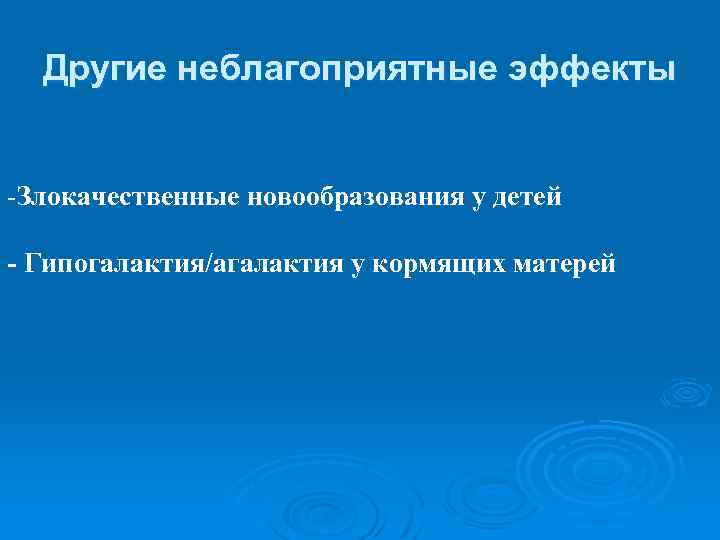 Другие неблагоприятные эффекты

-Злокачественные новообразования у детей

- Гипогалактия/агалактия у кормящих матерей